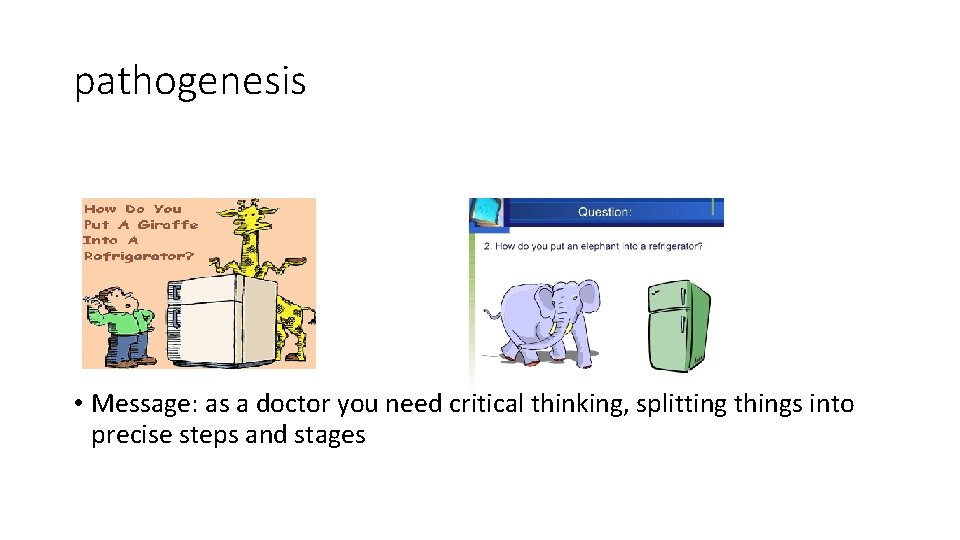 pathogenesis

How Do You Put A Giraffe Into A Refrigerator?

Question:

2. How do you put an elephant into a refrigerator?

• Message: as a doctor you need critical thinking, splitting things into precise steps and stages